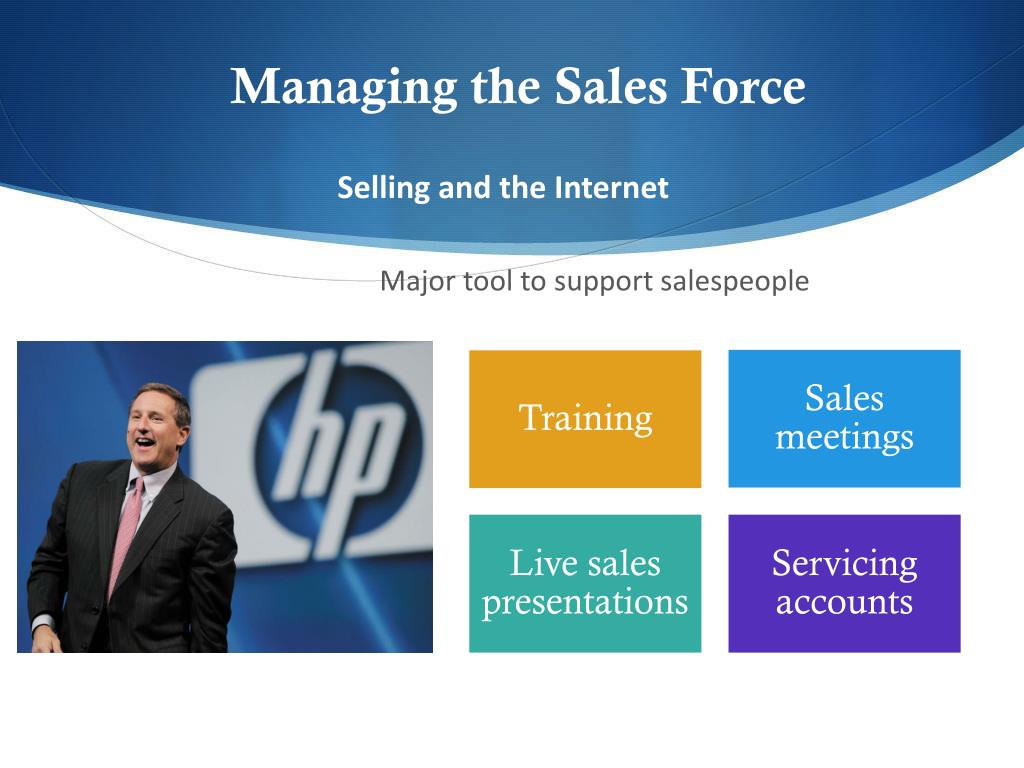 Managing the Sales Force

Selling and the Internet

Major tool to support salespeople

hp

Training

Sales meetings

Live sales presentations

Servicing accounts